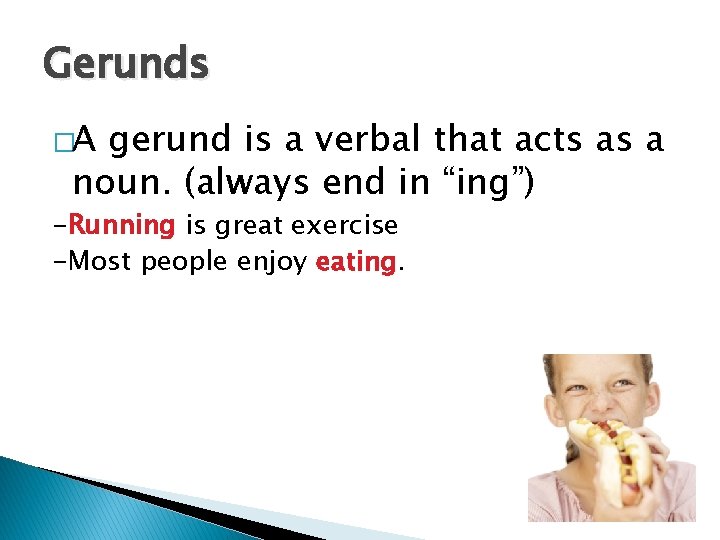 Gerunds

□A gerund is a verbal that acts as a noun. (always end in “ing”)

-Running is great exercise

-Most people enjoy eating.